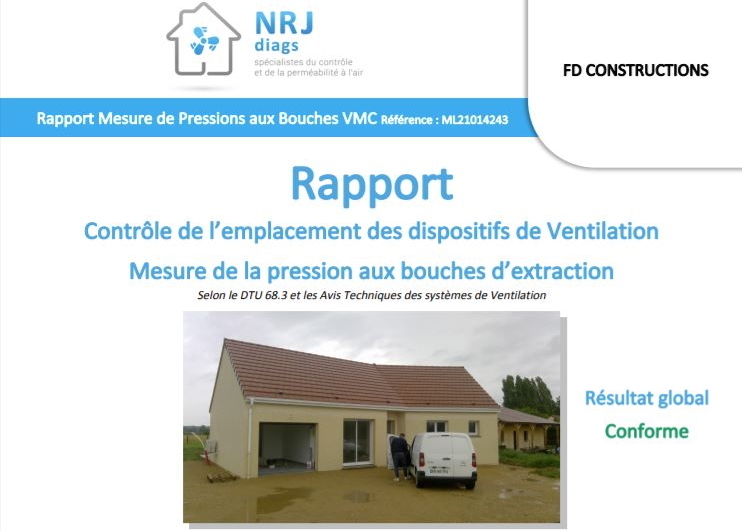 NRJ
diags
spécialistes du contrôle
et de la perméabilité à l'air

FD CONSTRUCTIONS

Rapport Mesure de Pressions aux Bouches VMC Référence : ML21014243

Rapport

Contrôle de l'emplacement des dispositifs de Ventilation

Mesure de la pression aux bouches d'extraction

Selon le DTU 68.3 et les Avis Techniques des systèmes de Ventilation

Résultat global

Conforme